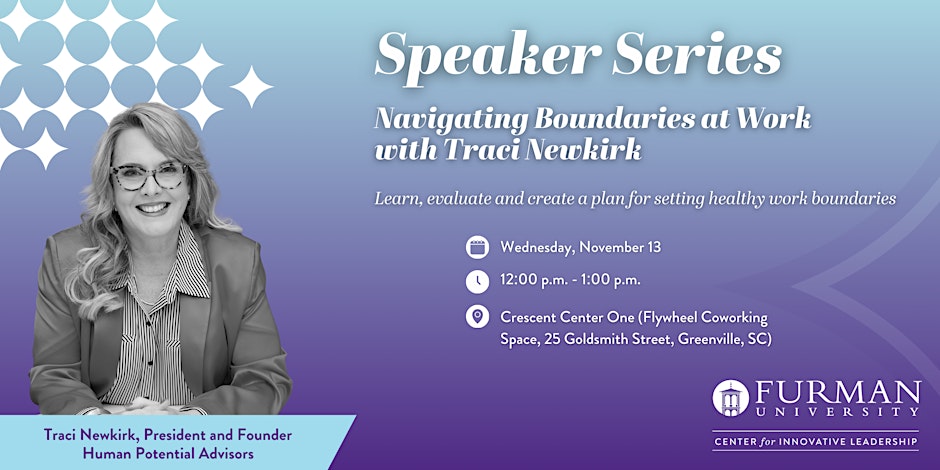 Speaker Series

Navigating Boundaries at Work with Traci Newkirk

Learn, evaluate and create a plan for setting healthy work boundaries

Wednesday, November 13

12:00 p.m. - 1:00 p.m.

Crescent Center One (Flywheel Coworking Space, 25 Goldsmith Street, Greenville, SC)

Traci Newkirk, President and Founder
Human Potential Advisors

FURMAN UNIVERSITY
CENTER for INNOVATIVE LEADERSHIP